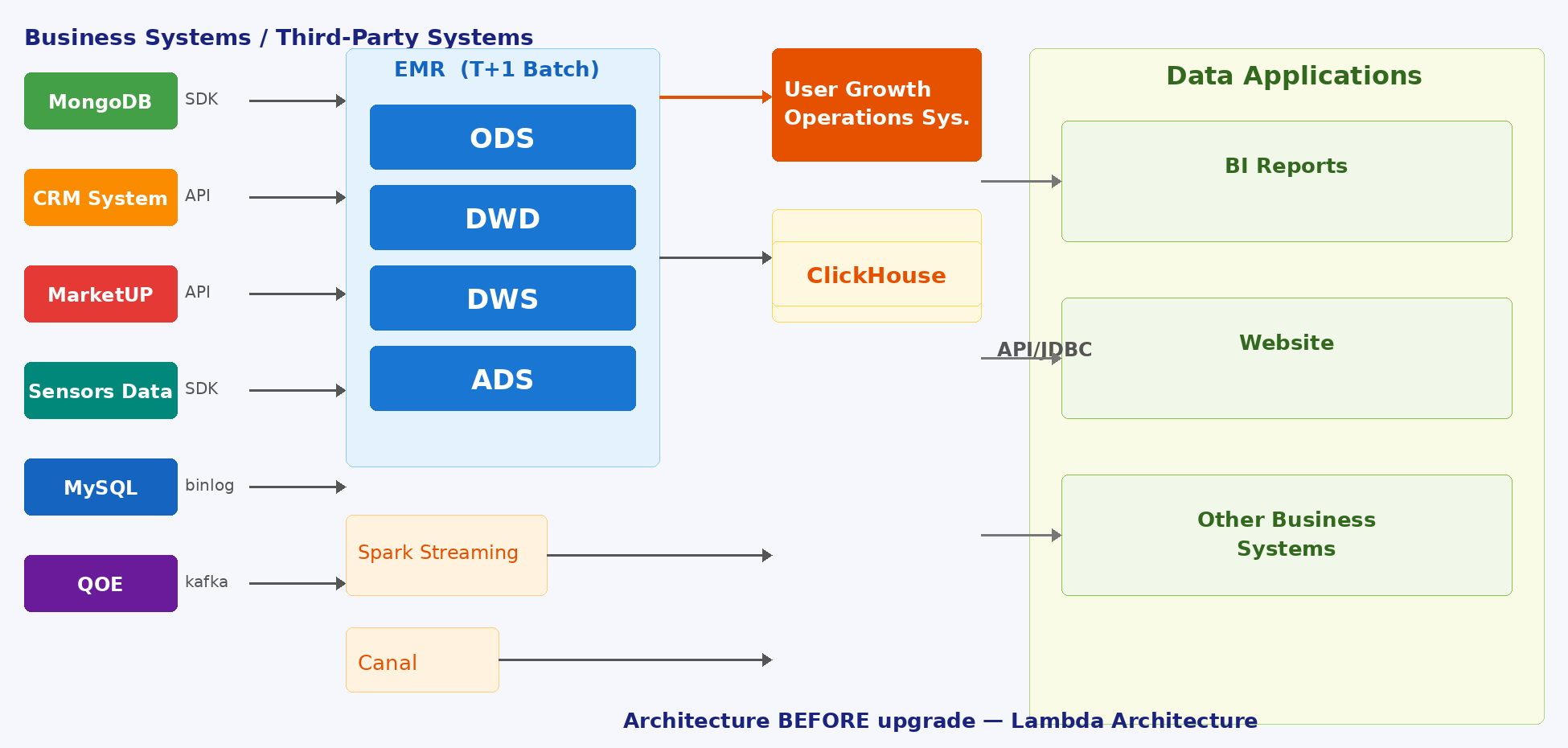 Business Systems / Third-Party Systems

MongoDB
SDK

CRM System
API

MarketUP
API

Sensors Data
SDK

MySQL
binlog

QOE
kafka

EMR (T+1 Batch)

ODS

DWD

DWS

ADS

Spark Streaming

Canal

User Growth Operations Sys.

ClickHouse

API/JDBC

Data Applications

BI Reports

Website

Other Business Systems

Architecture BEFORE upgrade — Lambda Architecture